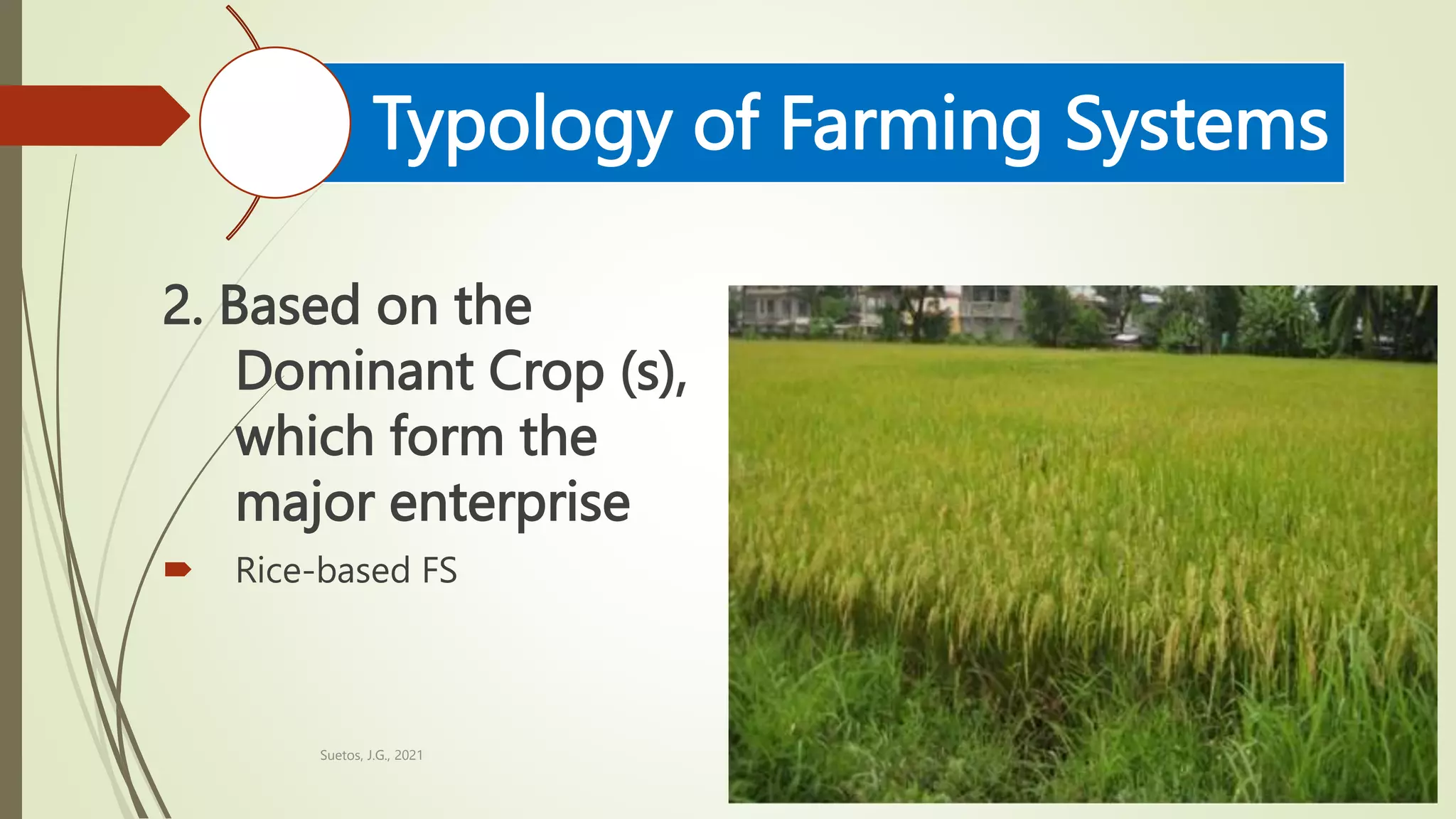 Typology of Farming Systems

2. Based on the Dominant Crop (s), which form the major enterprise

Rice-based FS

Suetos, J.G., 2021